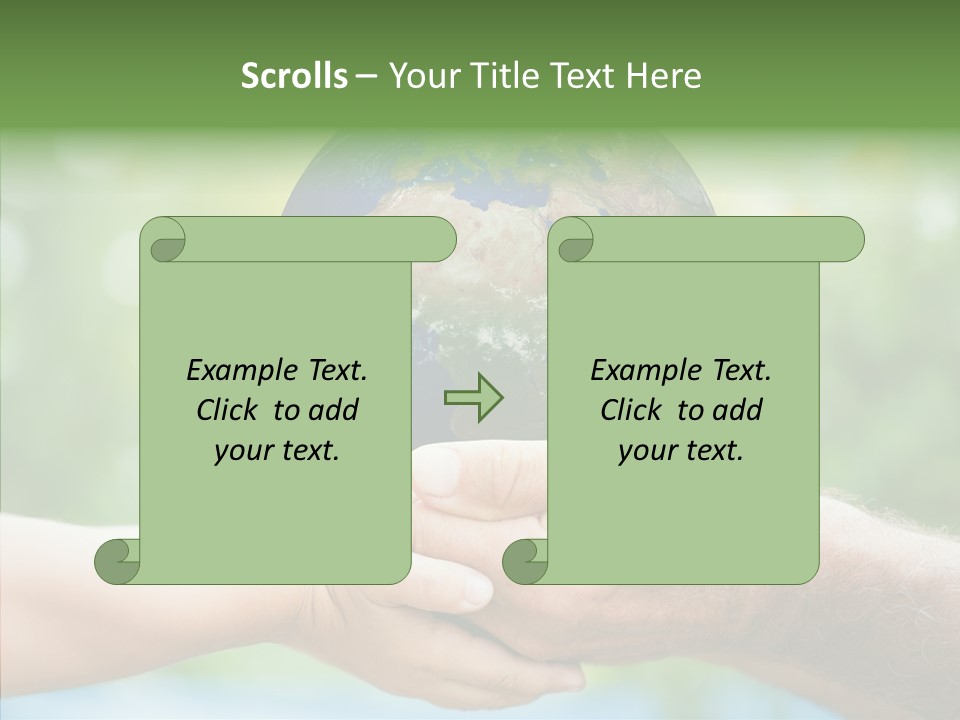 Scrolls – Your Title Text Here

Example Text.
Click to add
your text.

Example Text.
Click to add
your text.